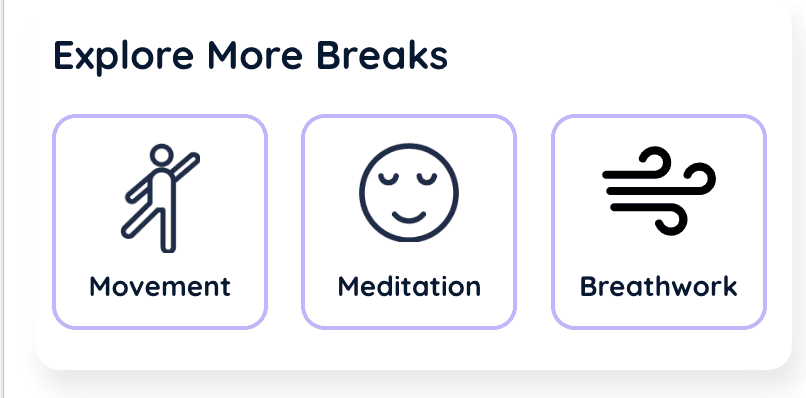 Explore More Breaks

Movement

Meditation

Breathwork